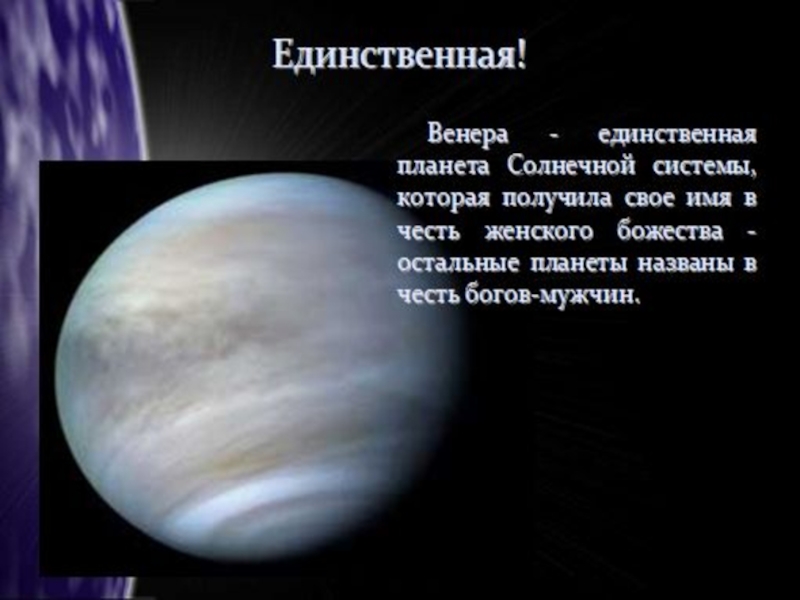 Единственная!

Венера - единственная планета Солнечной системы, которая получила свое имя в честь женского божества - остальные планеты названы в честь богов-мужчин.